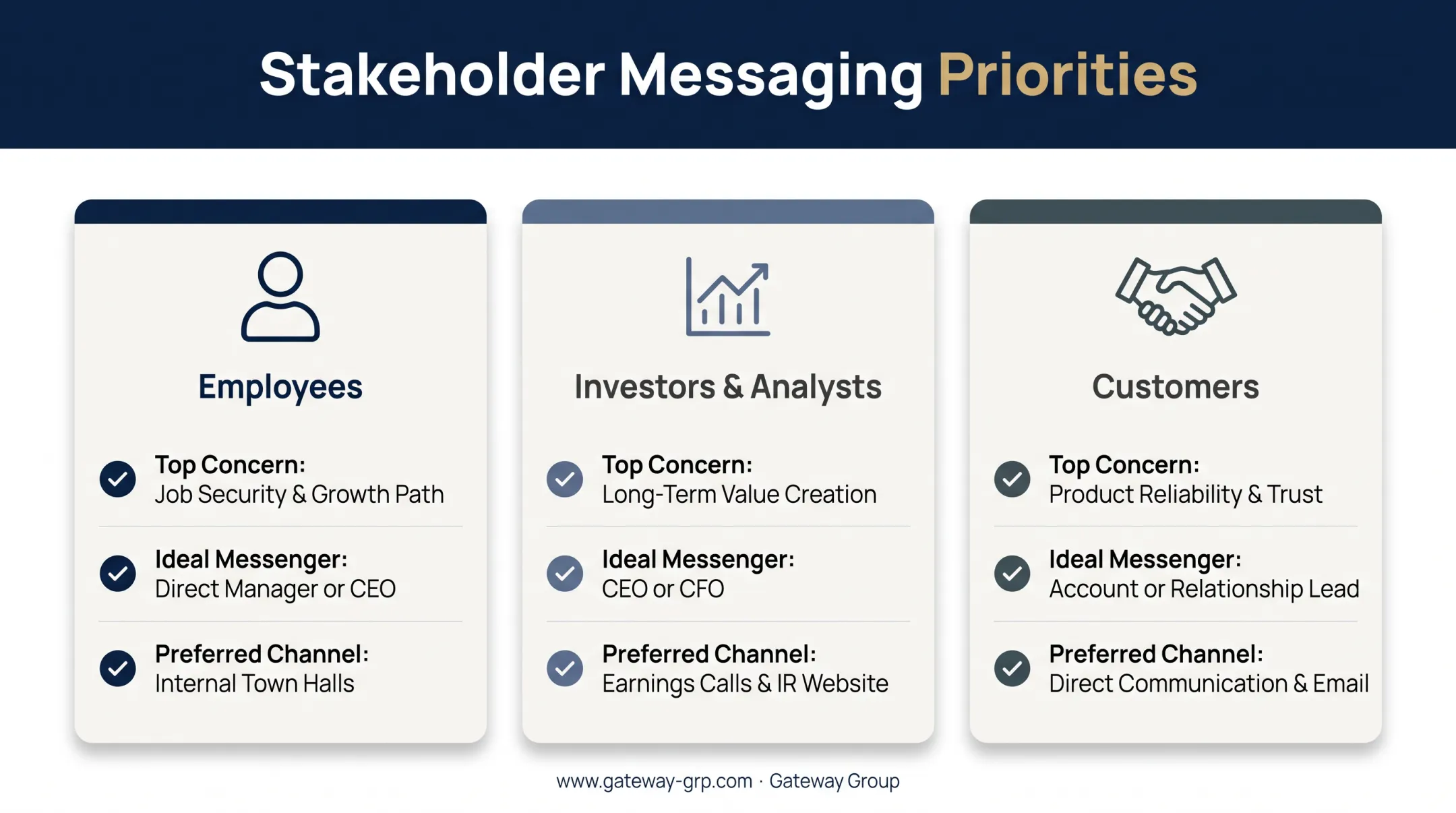 Stakeholder Messaging Priorities

Employees

Top Concern:
Job Security & Growth Path

Ideal Messenger:
Direct Manager or CEO

Preferred Channel:
Internal Town Halls

Investors & Analysts

Top Concern:
Long-Term Value Creation

Ideal Messenger:
CEO or CFO

Preferred Channel:
Earnings Calls & IR Website

Customers

Top Concern:
Product Reliability & Trust

Ideal Messenger:
Account or Relationship Lead

Preferred Channel:
Direct Communication & Email

www.gateway-grp.com · Gateway Group